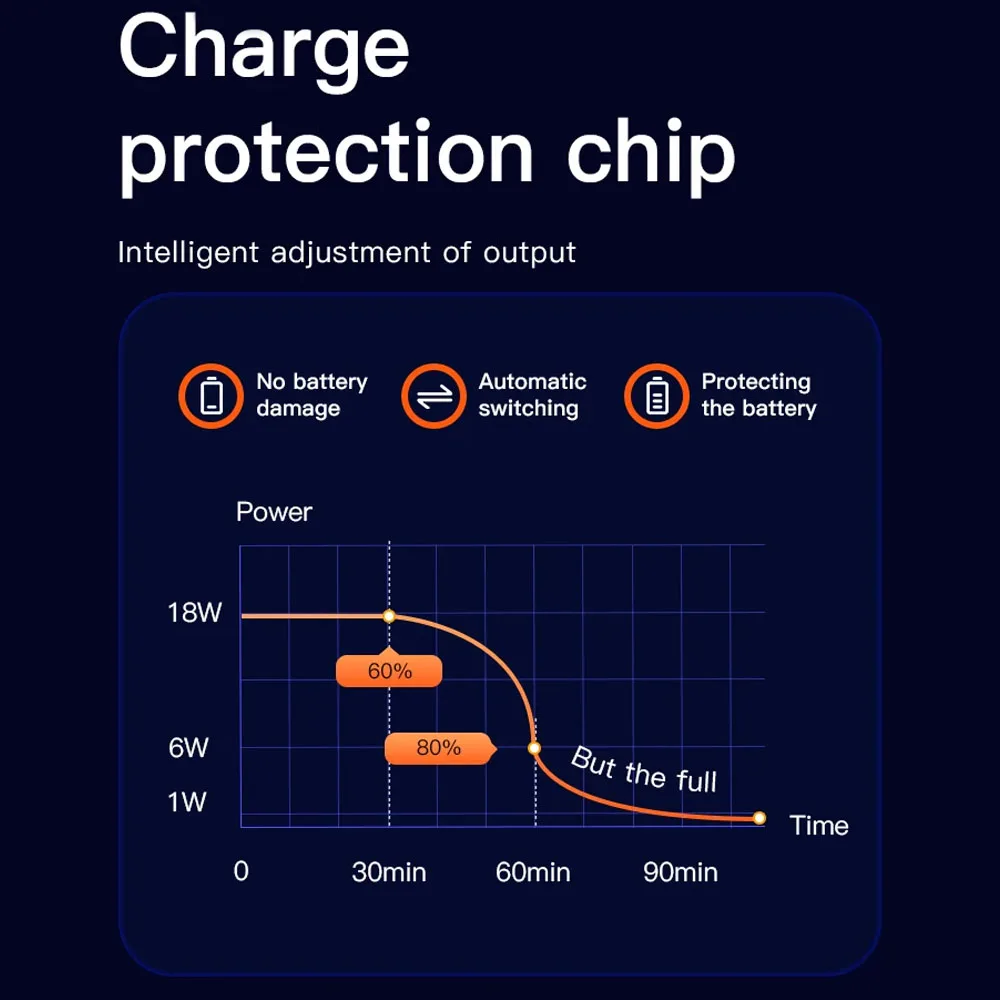 Charge protection chip

Intelligent adjustment of output

No battery damage

Automatic switching

Protecting the battery

Power

18W

6W

1W

60%

80%

But the full

Time

0

30min

60min

90min